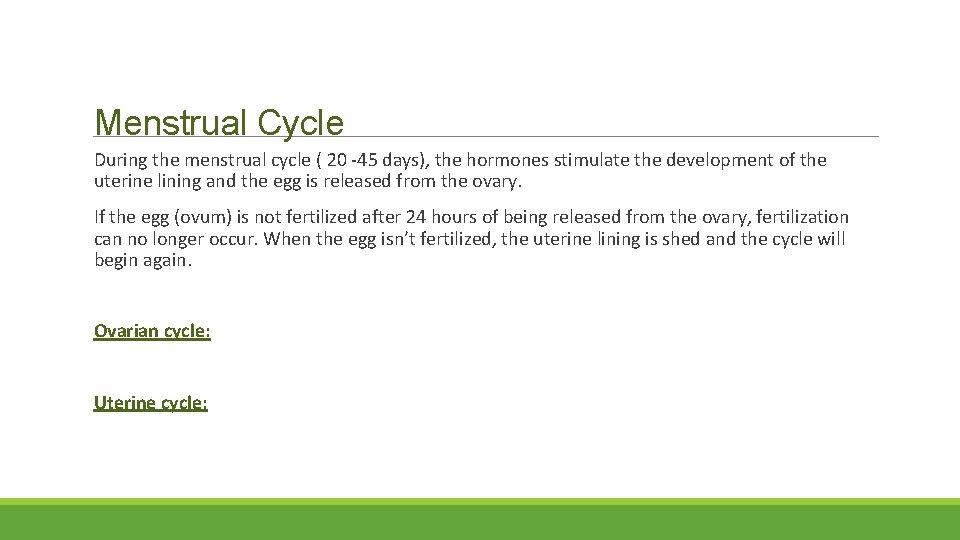 Menstrual Cycle

During the menstrual cycle ( 20 -45 days), the hormones stimulate the development of the uterine lining and the egg is released from the ovary.

If the egg (ovum) is not fertilized after 24 hours of being released from the ovary, fertilization can no longer occur. When the egg isn't fertilized, the uterine lining is shed and the cycle will begin again.

Ovarian cycle:

Uterine cycle: